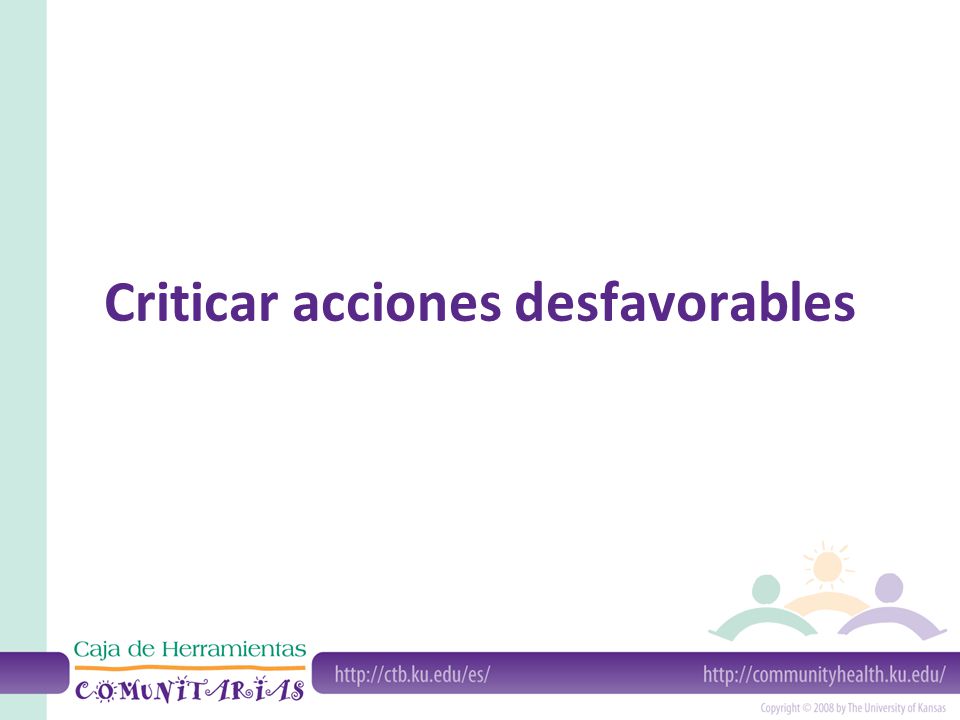 Criticar acciones desfavorables

Caja de Herramientas
COMUNITARIAS

http://ctb.ku.edu/es/

http://communityhealth.ku.edu/

Copyright © 2008 by The University of Kansas